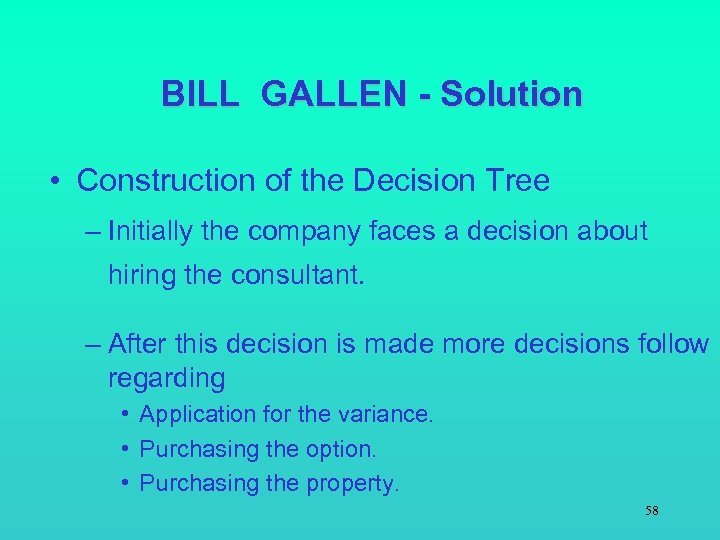 BILL GALLEN - Solution

• Construction of the Decision Tree

– Initially the company faces a decision about hiring the consultant.

– After this decision is made more decisions follow regarding

• Application for the variance.

• Purchasing the option.

• Purchasing the property.

58